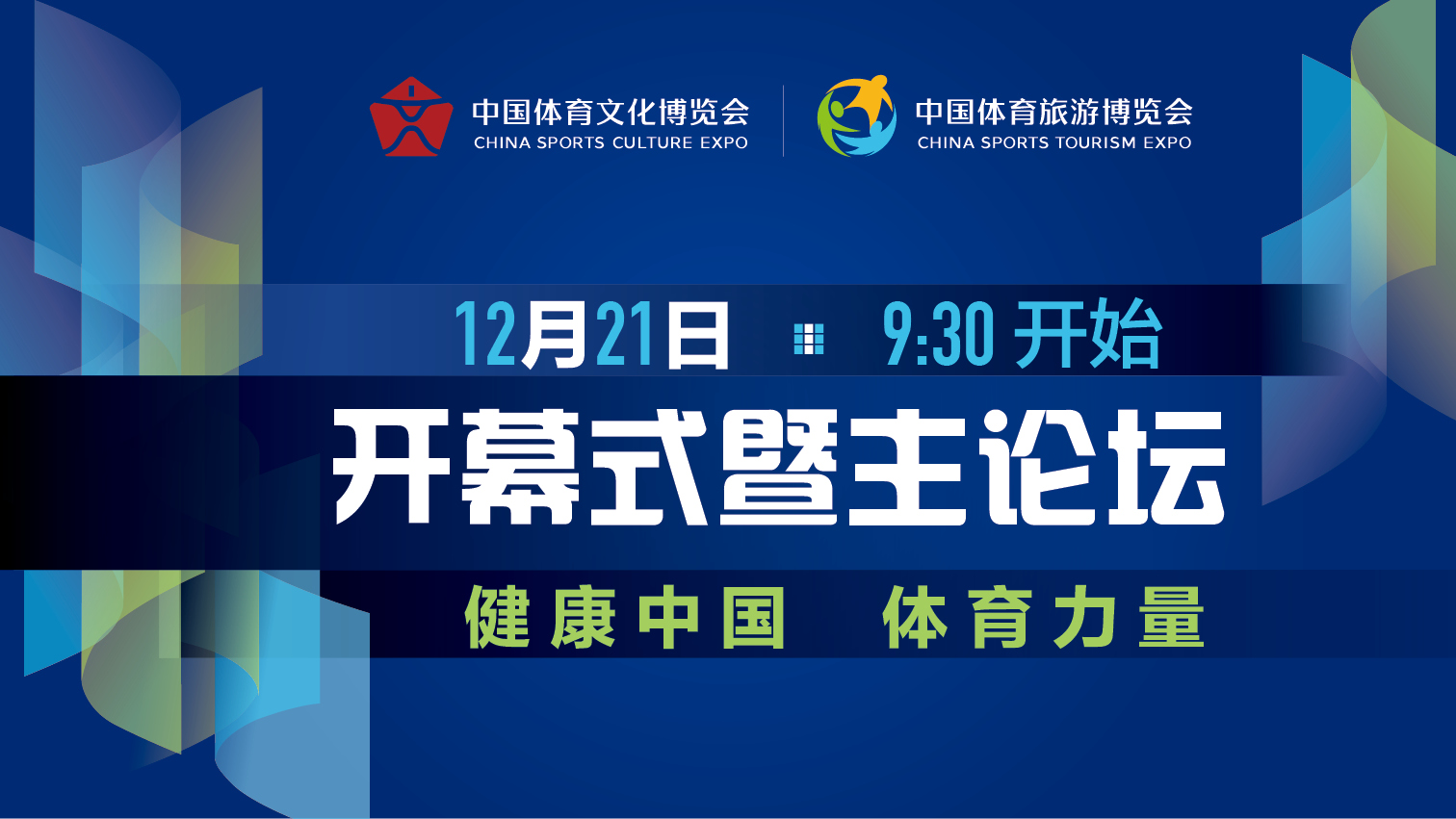 中国体育文化博览会
CHINA SPORTS CULTURE EXPO

中国体育旅游博览会
CHINA SPORTS TOURISM EXPO

12月21日 9:30 开始

开幕式暨主论坛

健康中国 体育力量